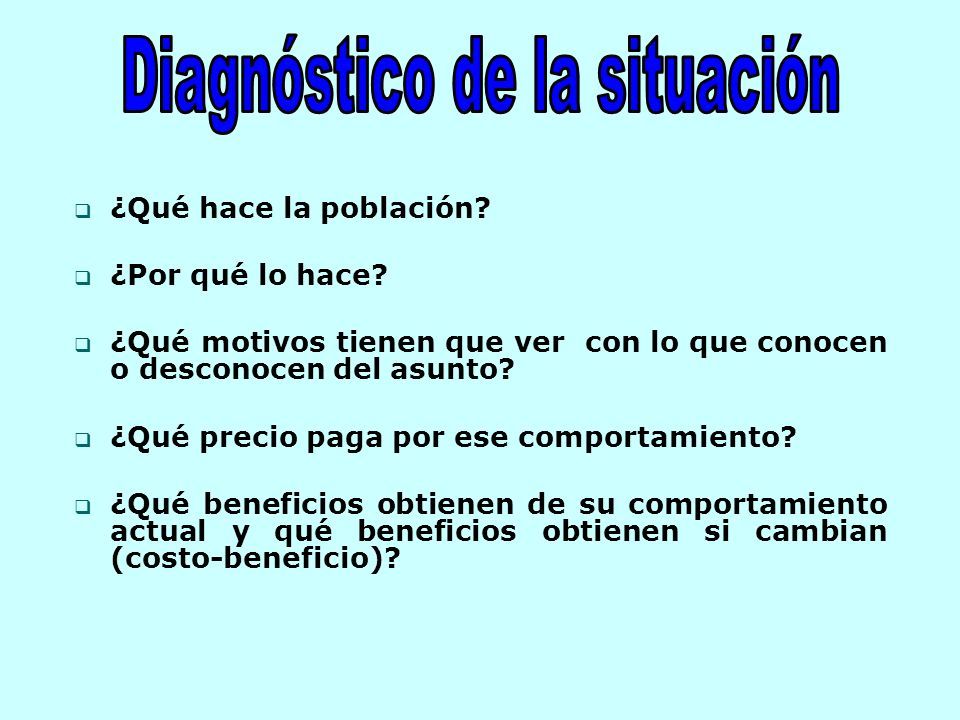 Diagnóstico de la situación

¿Qué hace la población?

¿Por qué lo hace?

¿Qué motivos tienen que ver con lo que conocen o desconocen del asunto?

¿Qué precio paga por ese comportamiento?

¿Qué beneficios obtienen de su comportamiento actual y qué beneficios obtienen si cambian (costo-beneficio)?